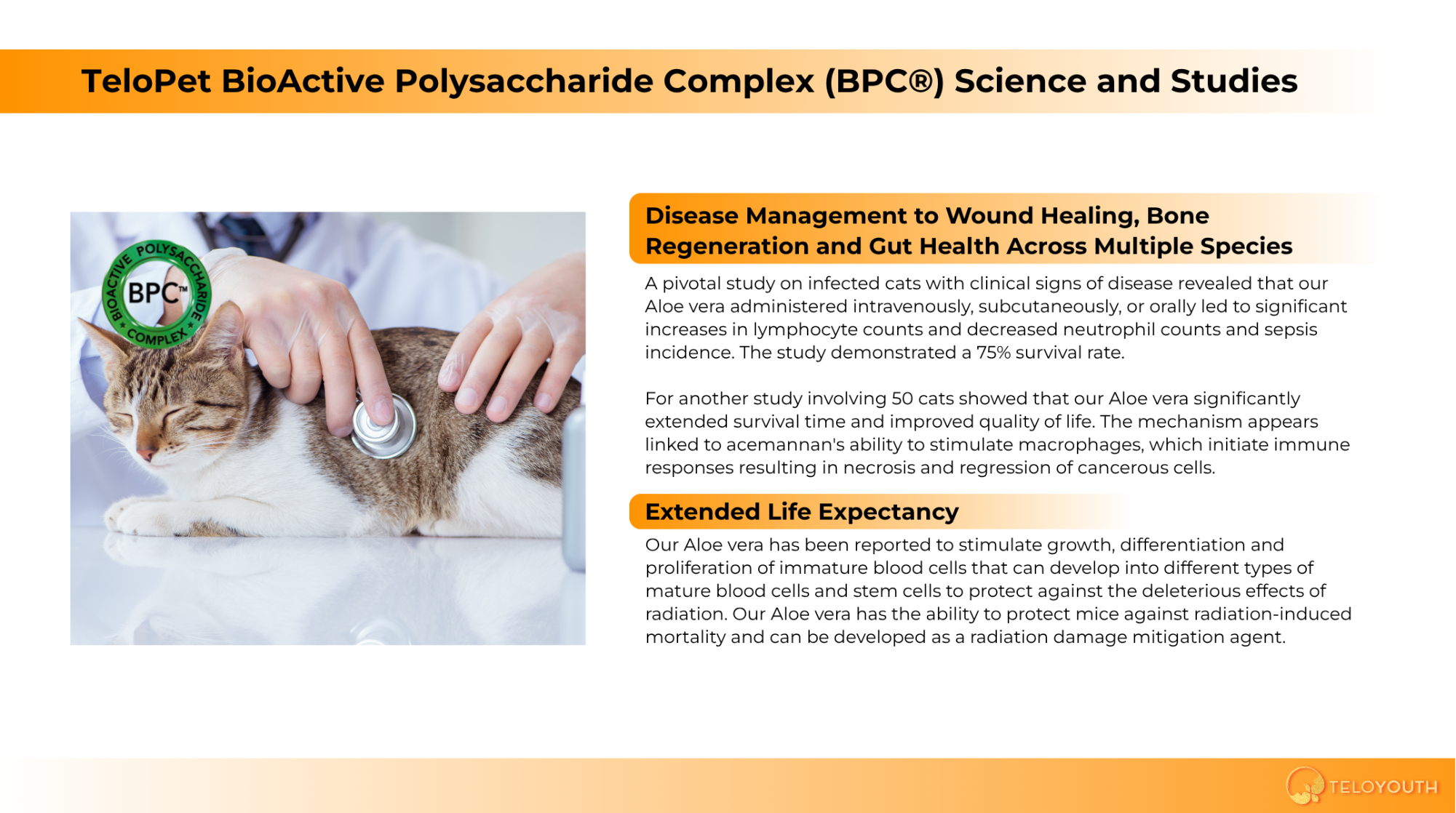 TeloPet BioActive Polysaccharide Complex (BPC®) Science and Studies

BIOACTIVE POLYSACCHARIDE COMPLEX BPC™

Disease Management to Wound Healing, Bone Regeneration and Gut Health Across Multiple Species

A pivotal study on infected cats with clinical signs of disease revealed that our Aloe vera administered intravenously, subcutaneously, or orally led to significant increases in lymphocyte counts and decreased neutrophil counts and sepsis incidence. The study demonstrated a 75% survival rate.

For another study involving 50 cats showed that our Aloe vera significantly extended survival time and improved quality of life. The mechanism appears linked to acemannan's ability to stimulate macrophages, which initiate immune responses resulting in necrosis and regression of cancerous cells.

Extended Life Expectancy

Our Aloe vera has been reported to stimulate growth, differentiation and proliferation of immature blood cells that can develop into different types of mature blood cells and stem cells to protect against the deleterious effects of radiation. Our Aloe vera has the ability to protect mice against radiation-induced mortality and can be developed as a radiation damage mitigation agent.

TELOYOUTH